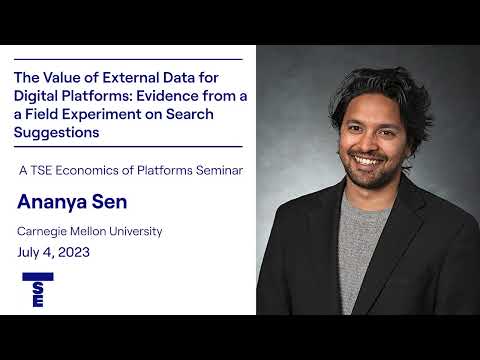 The Value of External Data for Digital Platforms: Evidence from a a Field Experiment on Search Suggestions

A TSE Economics of Platforms Seminar

Ananya Sen

Carnegie Mellon University

July 4, 2023

TSE